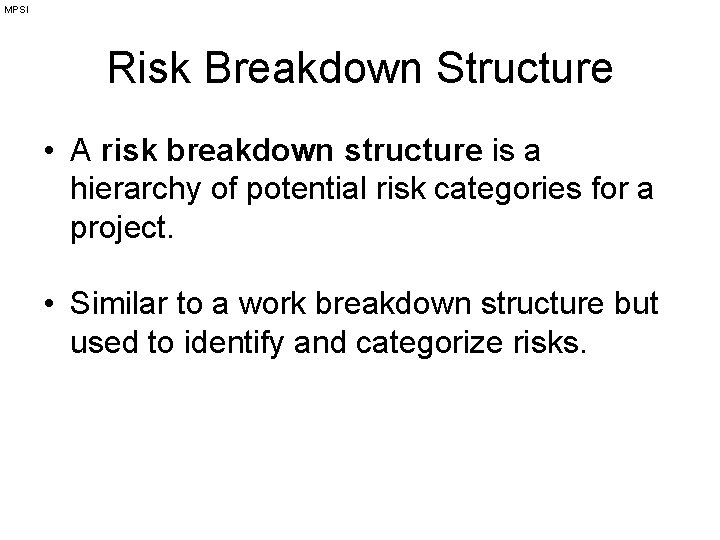 MPSI

Risk Breakdown Structure

• A risk breakdown structure is a hierarchy of potential risk categories for a project.

• Similar to a work breakdown structure but used to identify and categorize risks.